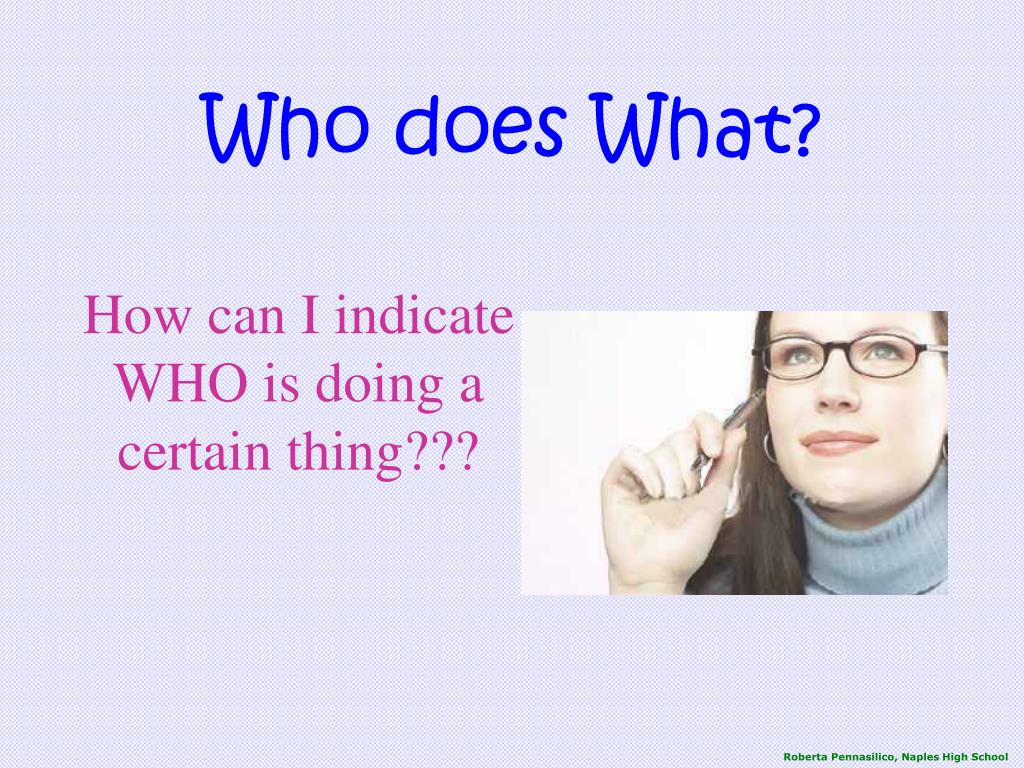 Who does What?

How can I indicate WHO is doing a certain thing???

Roberta Pennasilico, Naples High School